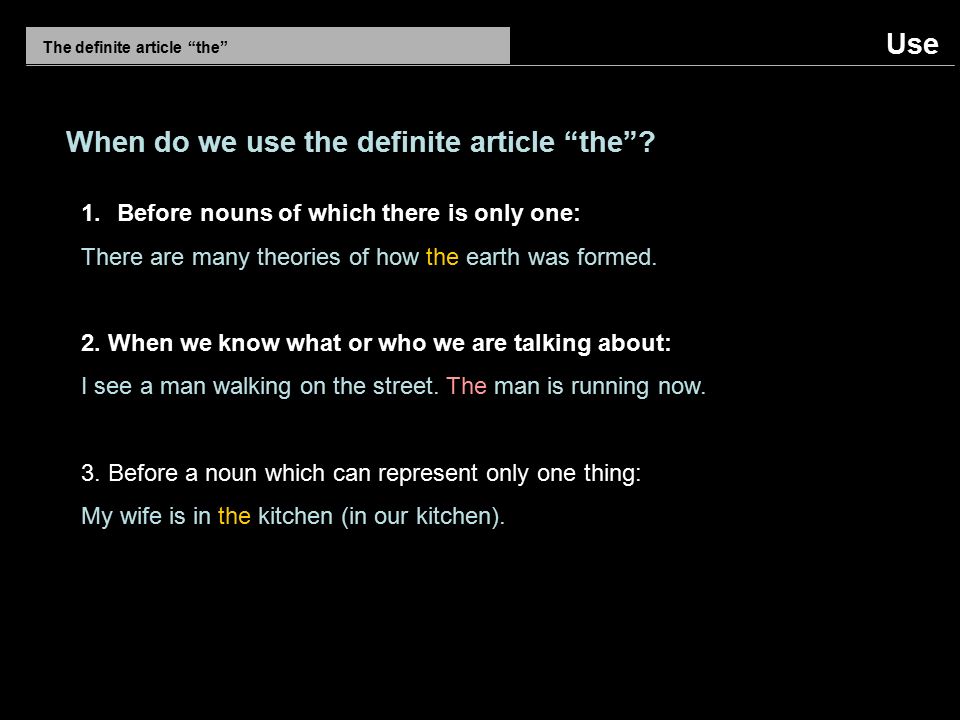 The definite article “the”

Use

When do we use the definite article “the”?

1. Before nouns of which there is only one:

There are many theories of how the earth was formed.

2. When we know what or who we are talking about:

I see a man walking on the street. The man is running now.

3. Before a noun which can represent only one thing:

My wife is in the kitchen (in our kitchen).